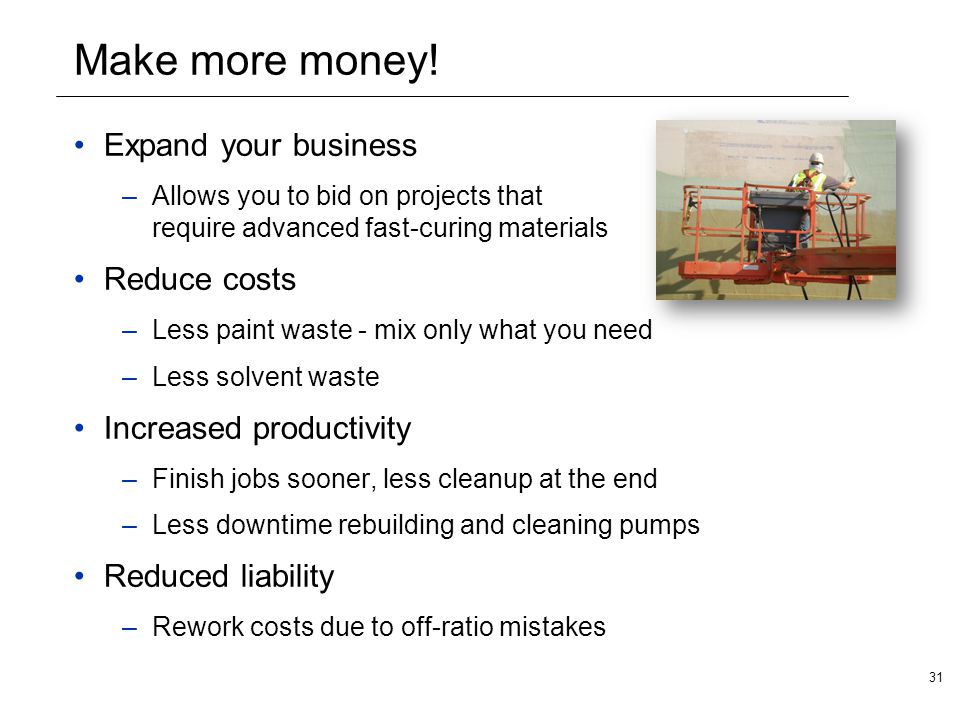 Make more money!

• Expand your business
– Allows you to bid on projects that require advanced fast-curing materials

• Reduce costs
– Less paint waste - mix only what you need
– Less solvent waste

• Increased productivity
– Finish jobs sooner, less cleanup at the end
– Less downtime rebuilding and cleaning pumps

• Reduced liability
– Rework costs due to off-ratio mistakes

31